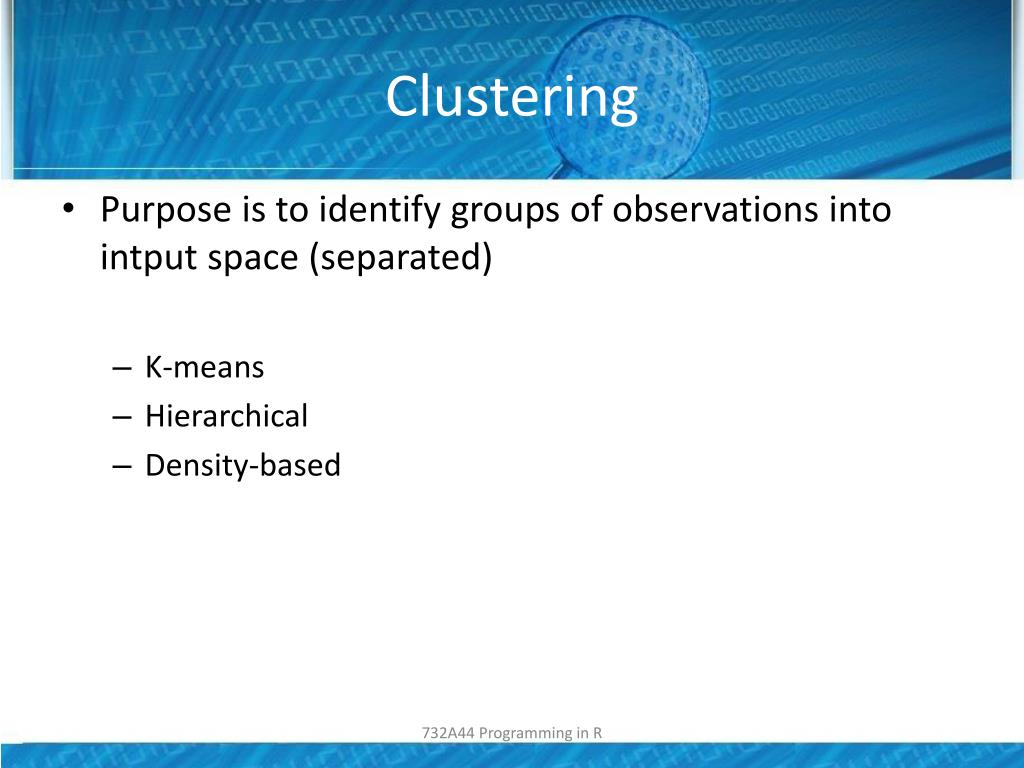 Clustering

• Purpose is to identify groups of observations into intput space (separated)

– K-means
– Hierarchical
– Density-based

732A44 Programming in R